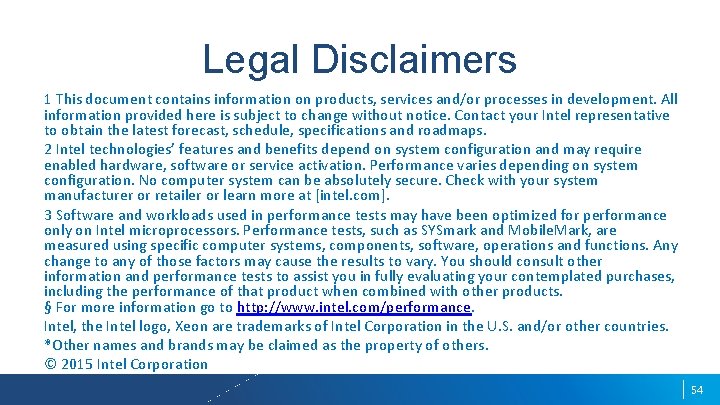 Legal Disclaimers

1 This document contains information on products, services and/or processes in development. All information provided here is subject to change without notice. Contact your Intel representative to obtain the latest forecast, schedule, specifications and roadmaps.

2 Intel technologies' features and benefits depend on system configuration and may require enabled hardware, software or service activation. Performance varies depending on system configuration. No computer system can be absolutely secure. Check with your system manufacturer or retailer or learn more at [intel.com].

3 Software and workloads used in performance tests may have been optimized for performance only on Intel microprocessors. Performance tests, such as SYSmark and MobileMark, are measured using specific computer systems, components, software, operations and functions. Any change to any of those factors may cause the results to vary. You should consult other information and performance tests to assist you in fully evaluating your contemplated purchases, including the performance of that product when combined with other products.
§ For more information go to http://www.intel.com/performance.

Intel, the Intel logo, Xeon are trademarks of Intel Corporation in the U.S. and/or other countries.

*Other names and brands may be claimed as the property of others.

© 2015 Intel Corporation

54